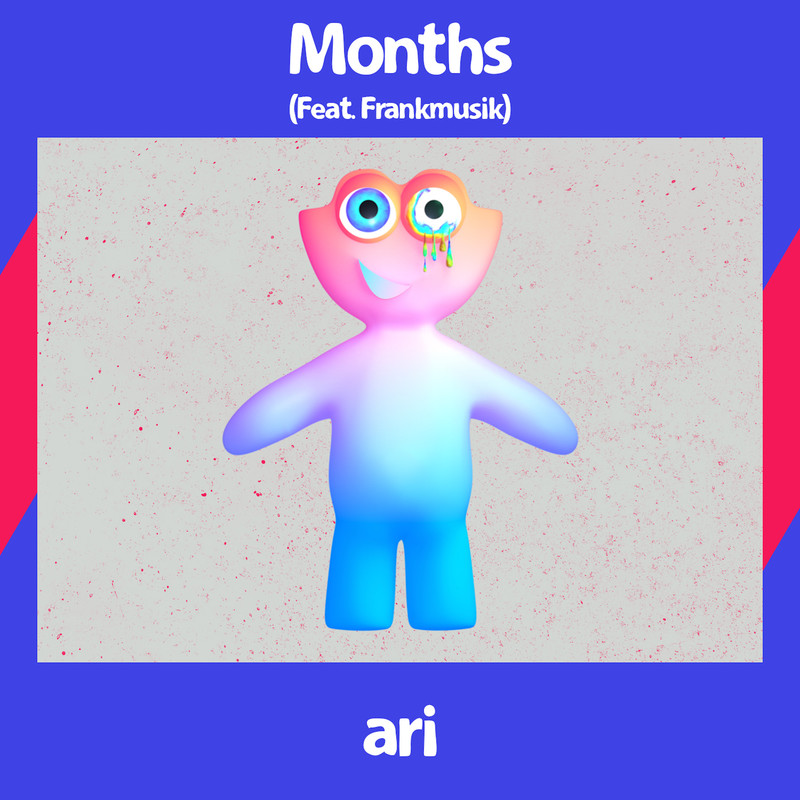 Months
(Feat. Frankmusik)

ari